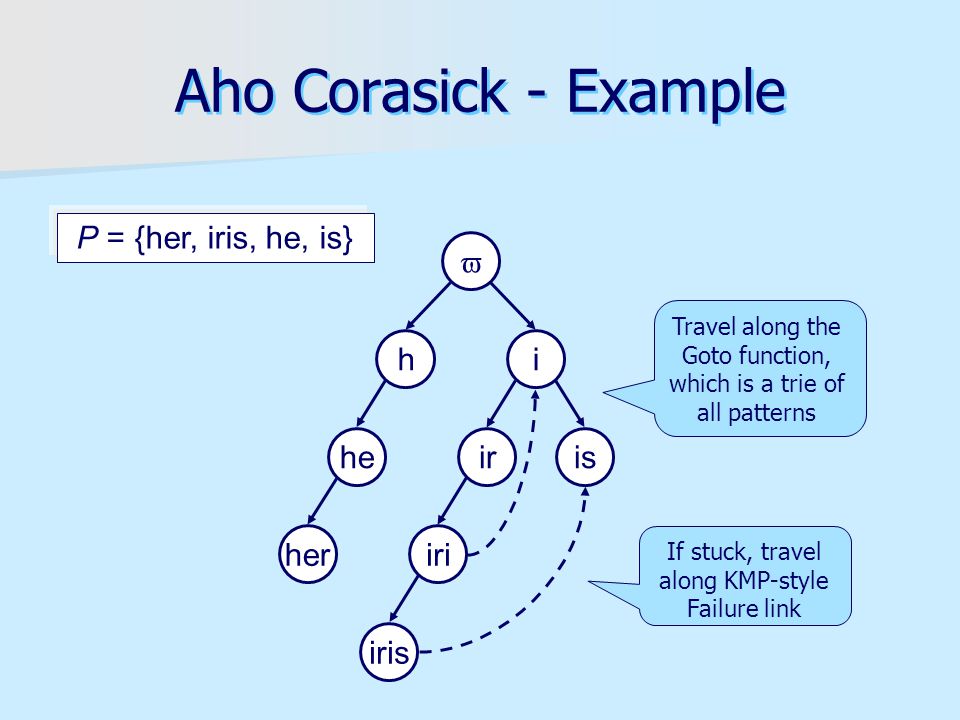 Aho Corasick - Example

$P$ = {her, iris, he, is}

$\varpi$

h

i

he

ir

is

her

iri

iris

Travel along the Goto function, which is a trie of all patterns

If stuck, travel along KMP-style Failure link